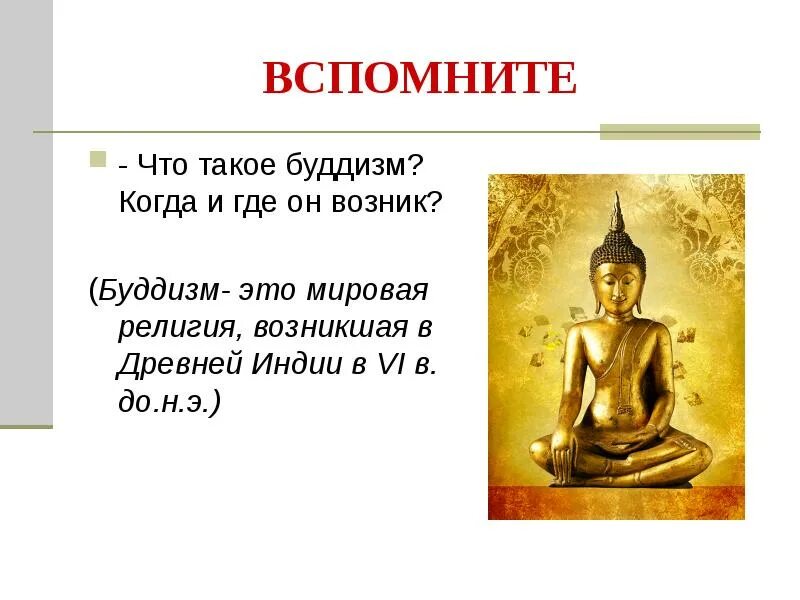 ВСПОМНИТЕ

- Что такое буддизм? Когда и где он возник?

(Буддизм- это мировая религия, возникшая в Древней Индии в VI в. до.н.э.)